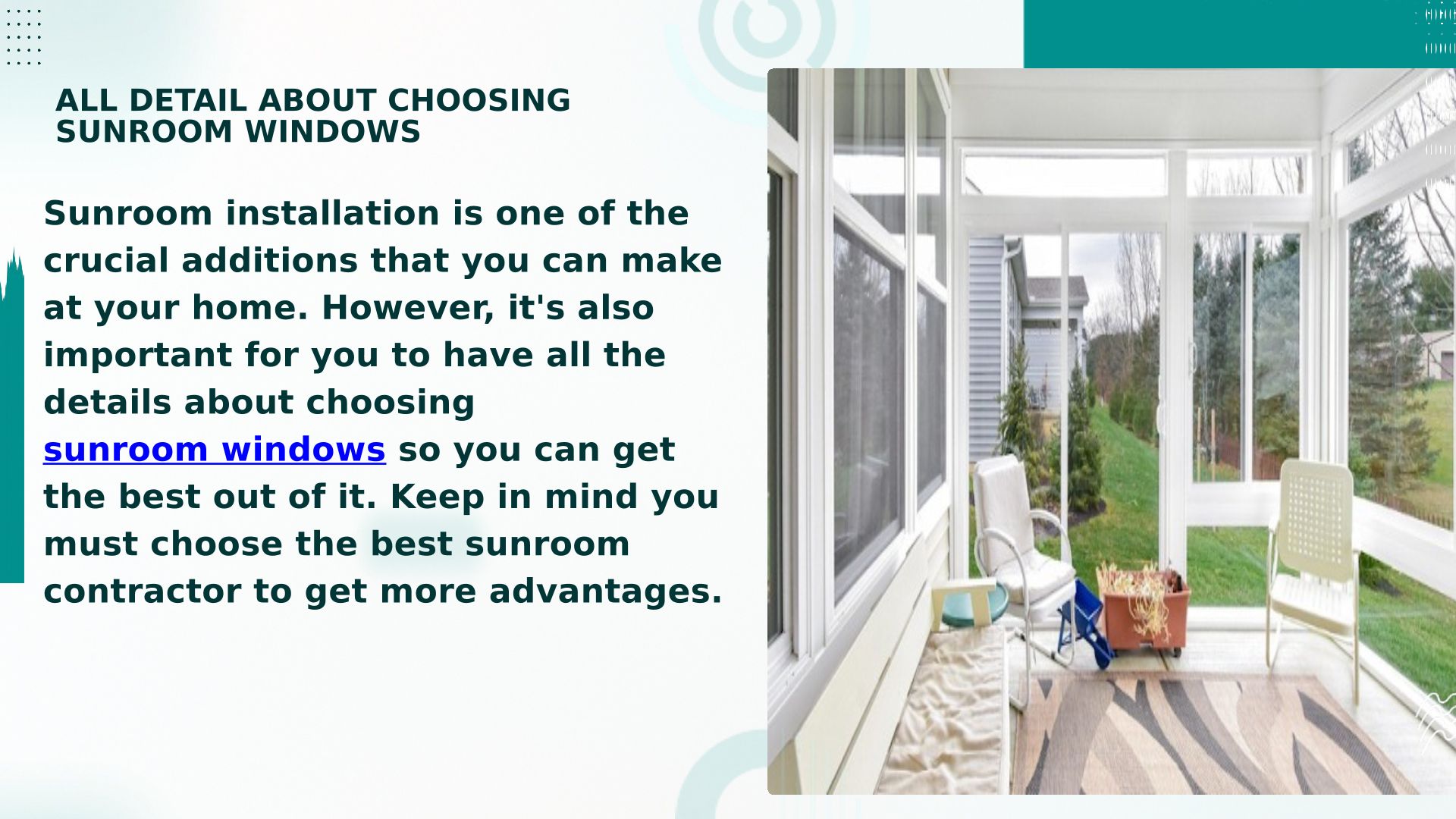 ALL DETAIL ABOUT CHOOSING SUNROOM WINDOWS

Sunroom installation is one of the crucial additions that you can make at your home. However, it's also important for you to have all the details about choosing sunroom windows so you can get the best out of it. Keep in mind you must choose the best sunroom contractor to get more advantages.